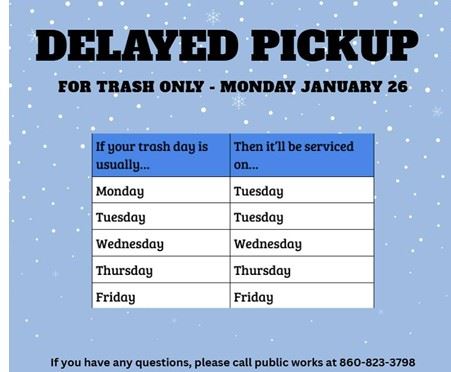 DELAYED PICKUP

FOR TRASH ONLY - MONDAY JANUARY 26

| If your trash day is usually... | Then it'll be serviced on... |
|---|---|
| Monday | Tuesday |
| Tuesday | Tuesday |
| Wednesday | Wednesday |
| Thursday | Thursday |
| Friday | Friday |

If you have any questions, please call public works at 860-823-3798